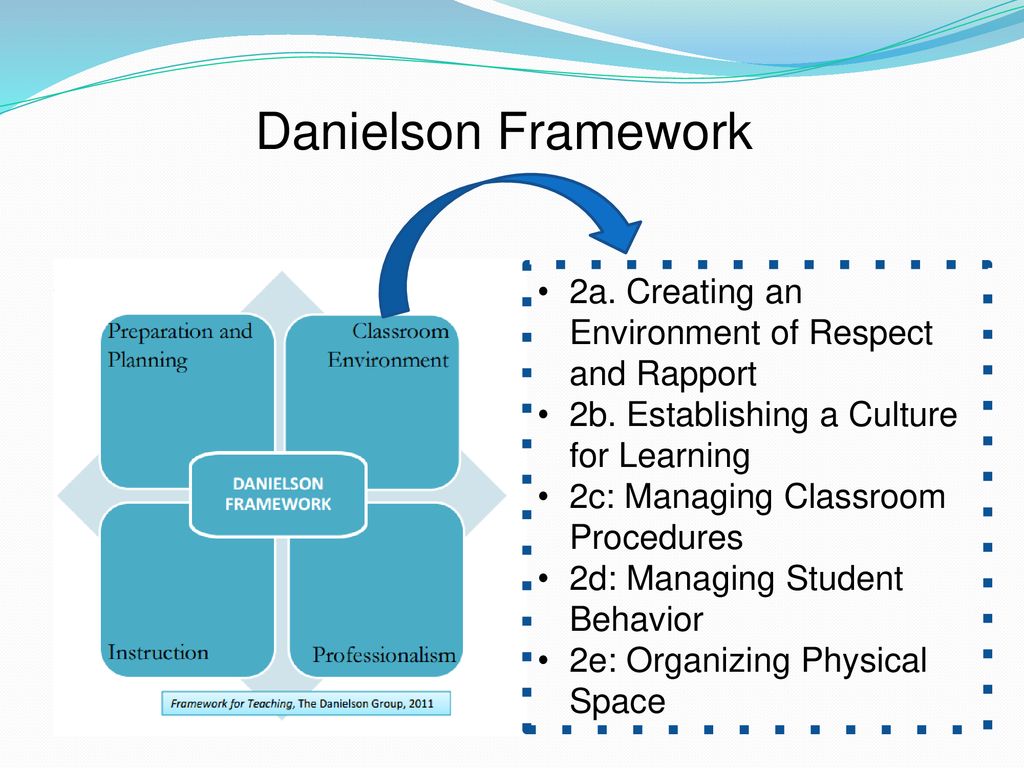 Danielson Framework

Preparation and Planning

Classroom Environment

DANIELSON FRAMEWORK

Instruction

Professionalism

Framework for Teaching, The Danielson Group, 2011

• 2a. Creating an Environment of Respect and Rapport
• 2b. Establishing a Culture for Learning
• 2c: Managing Classroom Procedures
• 2d: Managing Student Behavior
• 2e: Organizing Physical Space